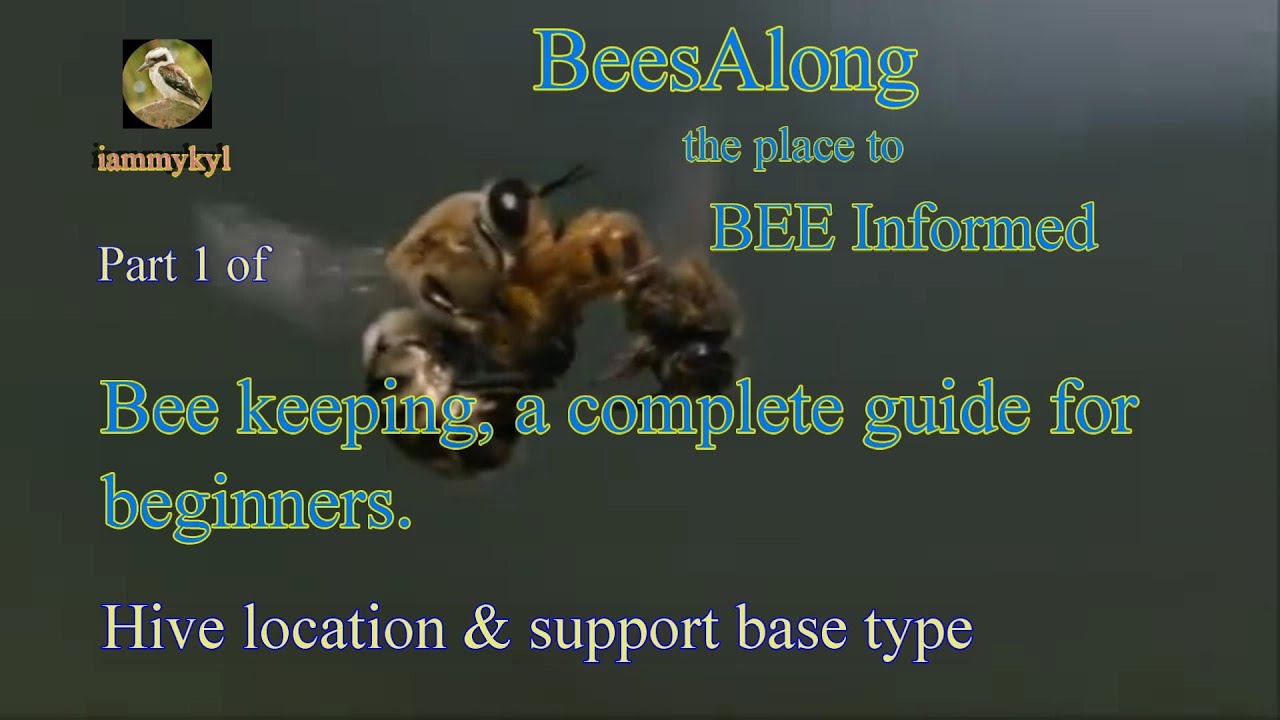 iammykyl

BeesAlong

the place to

BEE Informed

Part 1 of

Bee keeping, a complete guide for beginners.

Hive location & support base type